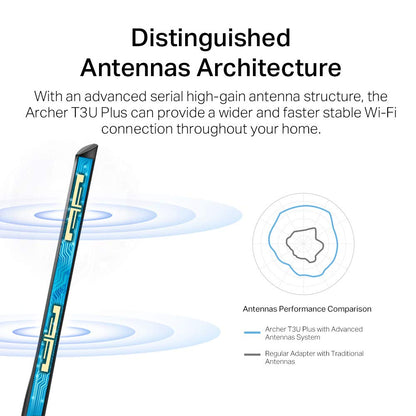 Distinguished Antennas Architecture

With an advanced serial high-gain antenna structure, the Archer T3U Plus can provide a wider and faster stable Wi-Fi connection throughout your home.

Antennas Performance Comparison

Archer T3U Plus with Advanced Antennas System

Regular Adapter with Traditional Antennas